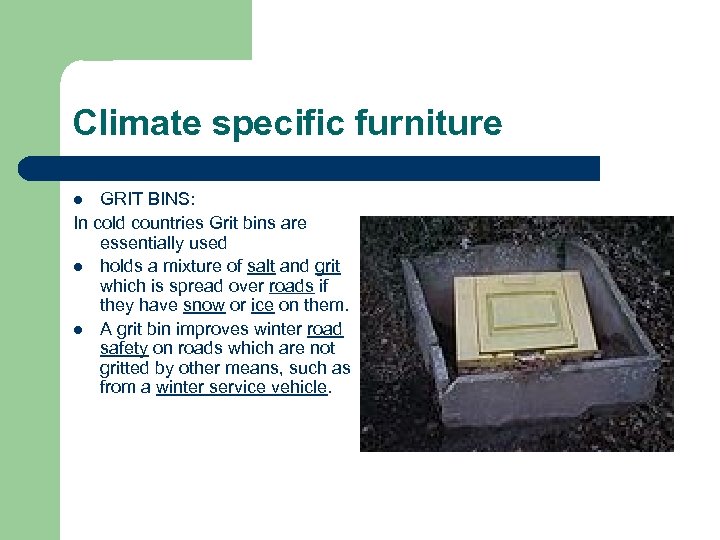 Climate specific furniture

- GRIT BINS:

In cold countries Grit bins are essentially used

- holds a mixture of salt and grit which is spread over roads if they have snow or ice on them.
- A grit bin improves winter road safety on roads which are not gritted by other means, such as from a winter service vehicle.